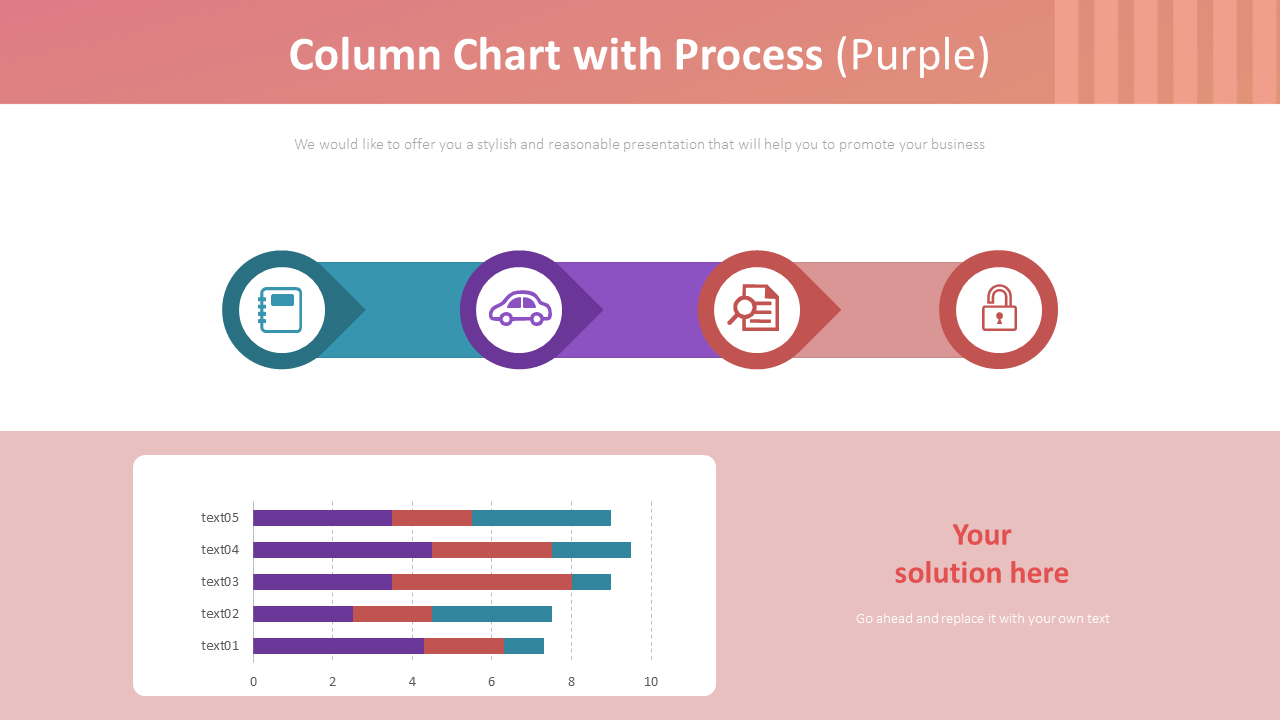 Column Chart with Process (Purple)

We would like to offer you a stylish and reasonable presentation that will help you to promote your business

text05
text04
text03
text02
text01
0 2 4 6 8 10

Your solution here

Go ahead and replace it with your own text